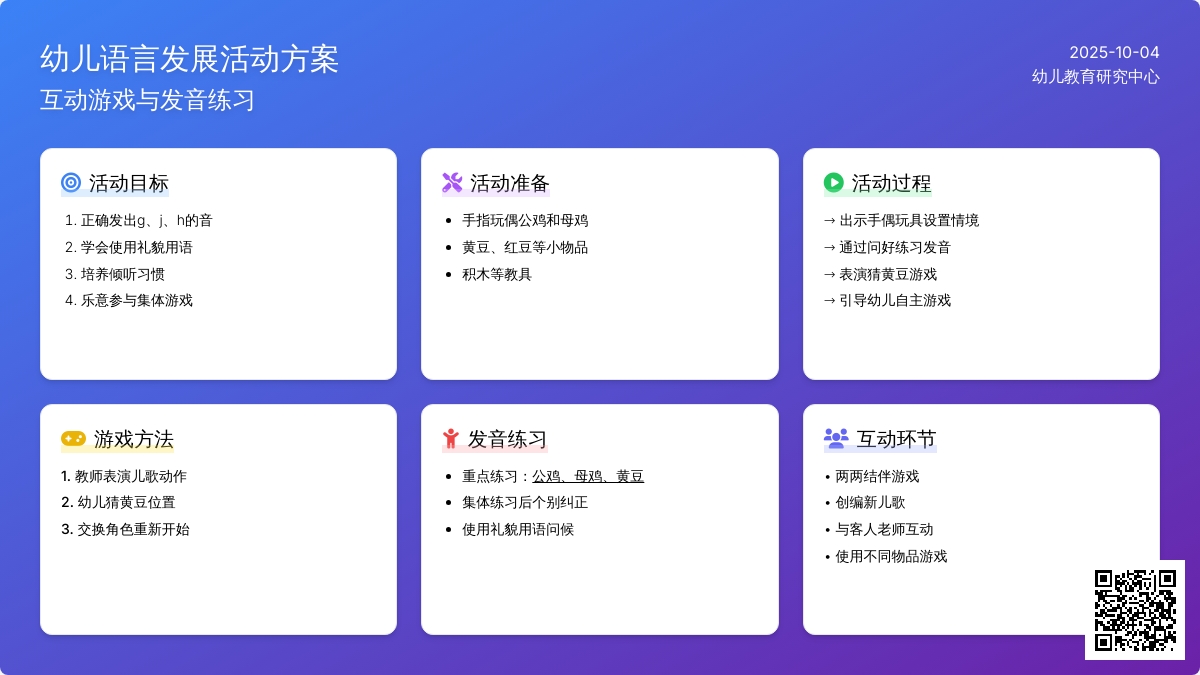 幼儿语言发展活动方案
互动游戏与发音练习

2025-10-04
幼儿教育研究中心

活动目标
1. 正确发出g、j、h的音
2. 学会使用礼貌用语
3. 培养倾听习惯
4. 乐意参与集体游戏

活动准备
• 手指玩偶公鸡和母鸡
• 黄豆、红豆等小物品
• 积木等教具

活动过程
→ 出示手偶玩具设置情境
→ 通过问好练习发音
→ 表演猜黄豆游戏
→ 引导幼儿自主游戏

游戏方法
1. 教师表演儿歌动作
2. 幼儿猜黄豆位置
3. 交换角色重新开始

发音练习
• 重点练习：公鸡、母鸡、黄豆
• 集体练习后个别纠正
• 使用礼貌用语问候

互动环节
• 两两结伴游戏
• 创编新儿歌
• 与客人老师互动
• 使用不同物品游戏